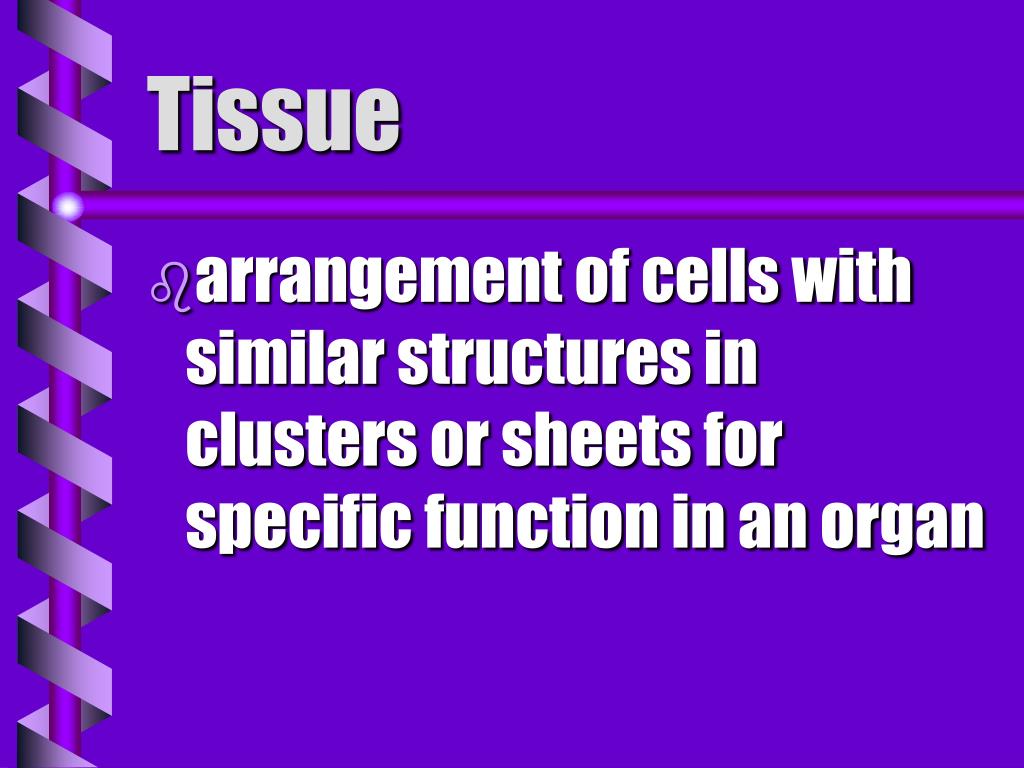 Tissue

arrangement of cells with similar structures in clusters or sheets for specific function in an organ